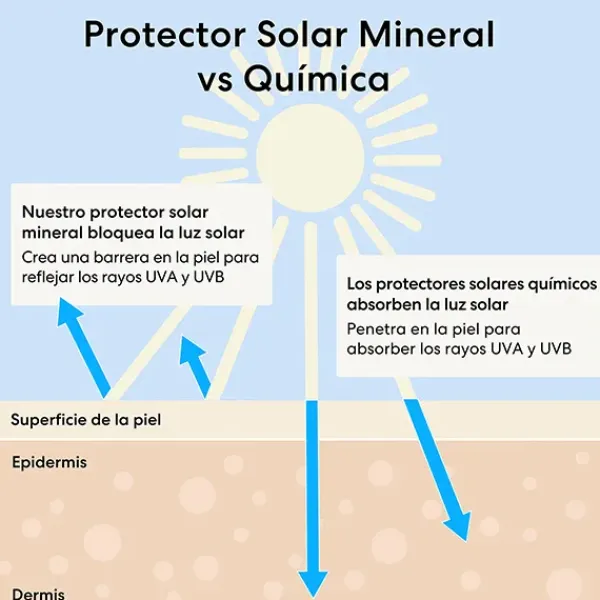 Protector Solar Mineral vs Química

Nuestro protector solar mineral bloquea la luz solar
Crea una barrera en la piel para reflejar los rayos UVA y UVB

Los protectores solares químicos absorben la luz solar
Penetra en la piel para absorber los rayos UVA y UVB

Superficie de la piel

Epidermis

Dermis